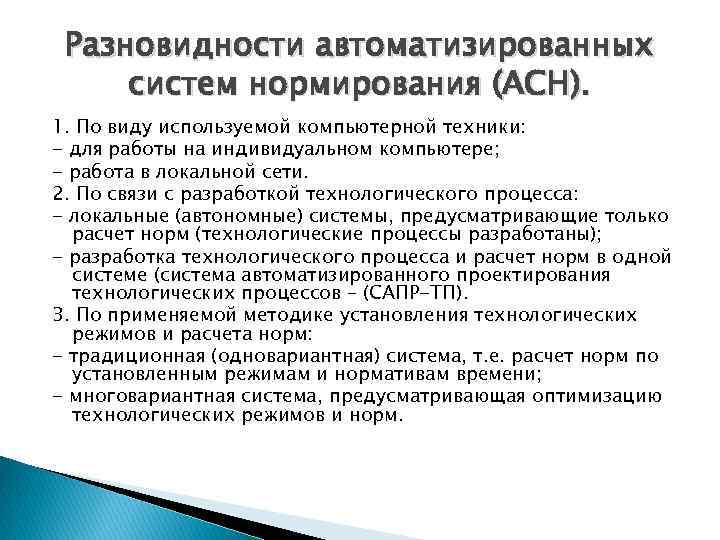 Разновидности автоматизированных систем нормирования (АСН).

1. По виду используемой компьютерной техники:
- для работы на индивидуальном компьютере;
- работа в локальной сети.
2. По связи с разработкой технологического процесса:
- локальные (автономные) системы, предусматривающие только расчет норм (технологические процессы разработаны);
- разработка технологического процесса и расчет норм в одной системе (система автоматизированного проектирования технологических процессов – (САПР-ТП).
3. По применяемой методике установления технологических режимов и расчета норм:
- традиционная (одновариантная) система, т.е. расчет норм по установленным режимам и нормативам времени;
- многовариантная система, предусматривающая оптимизацию технологических режимов и норм.